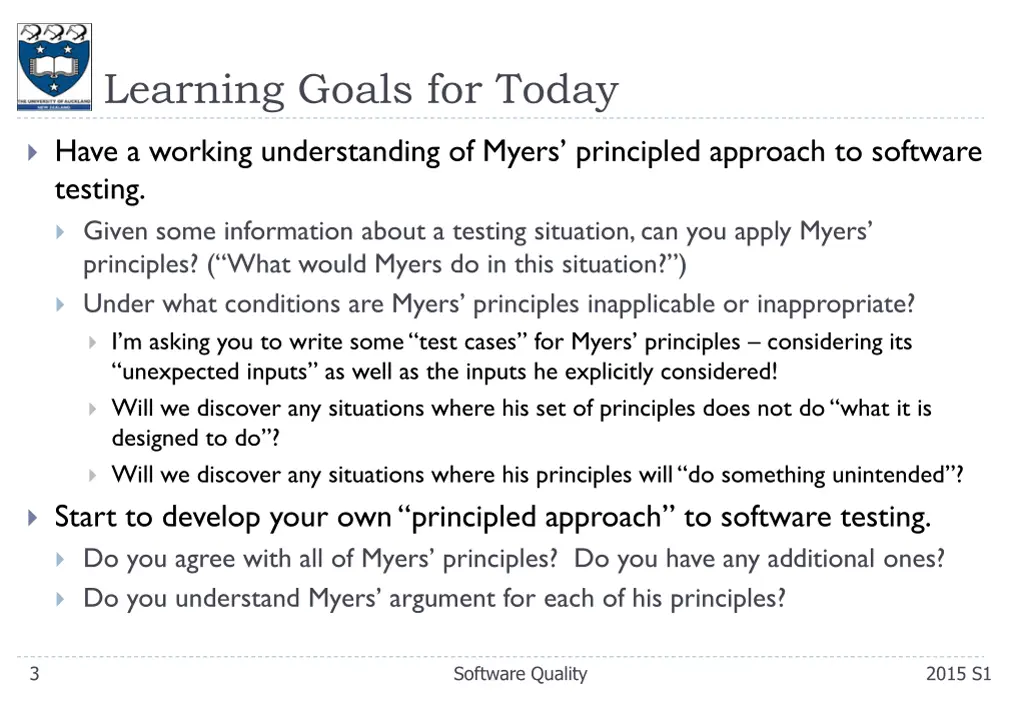 THE UNIVERSITY OF AUCKLAND
NEW ZEALAND

Learning Goals for Today

Have a working understanding of Myers' principled approach to software testing.

Given some information about a testing situation, can you apply Myers' principles? ("What would Myers do in this situation?")

Under what conditions are Myers' principles inapplicable or inappropriate?

I'm asking you to write some "test cases" for Myers' principles – considering its "unexpected inputs" as well as the inputs he explicitly considered!

Will we discover any situations where his set of principles does not do "what it is designed to do"?

Will we discover any situations where his principles will "do something unintended"?

Start to develop your own "principled approach" to software testing.

Do you agree with all of Myers' principles? Do you have any additional ones?

Do you understand Myers' argument for each of his principles?

3 Software Quality 2015 S1